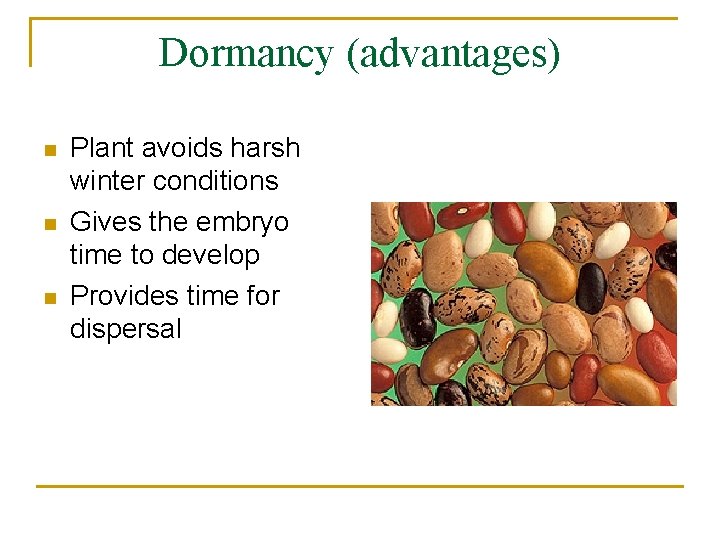 Dormancy (advantages)

- Plant avoids harsh winter conditions
- Gives the embryo time to develop
- Provides time for dispersal